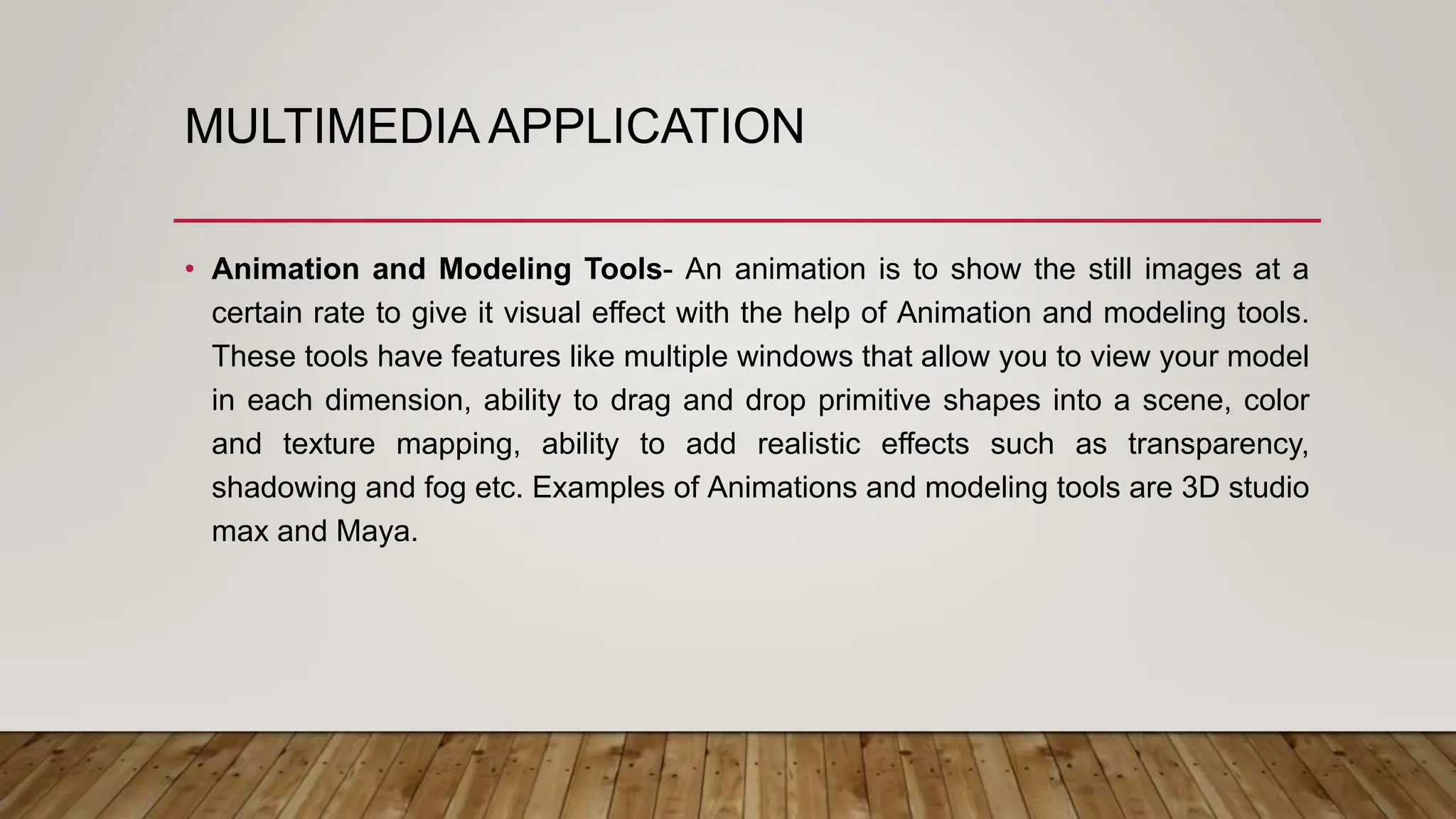 MULTIMEDIA APPLICATION

• Animation and Modeling Tools- An animation is to show the still images at a certain rate to give it visual effect with the help of Animation and modeling tools. These tools have features like multiple windows that allow you to view your model in each dimension, ability to drag and drop primitive shapes into a scene, color and texture mapping, ability to add realistic effects such as transparency, shadowing and fog etc. Examples of Animations and modeling tools are 3D studio max and Maya.